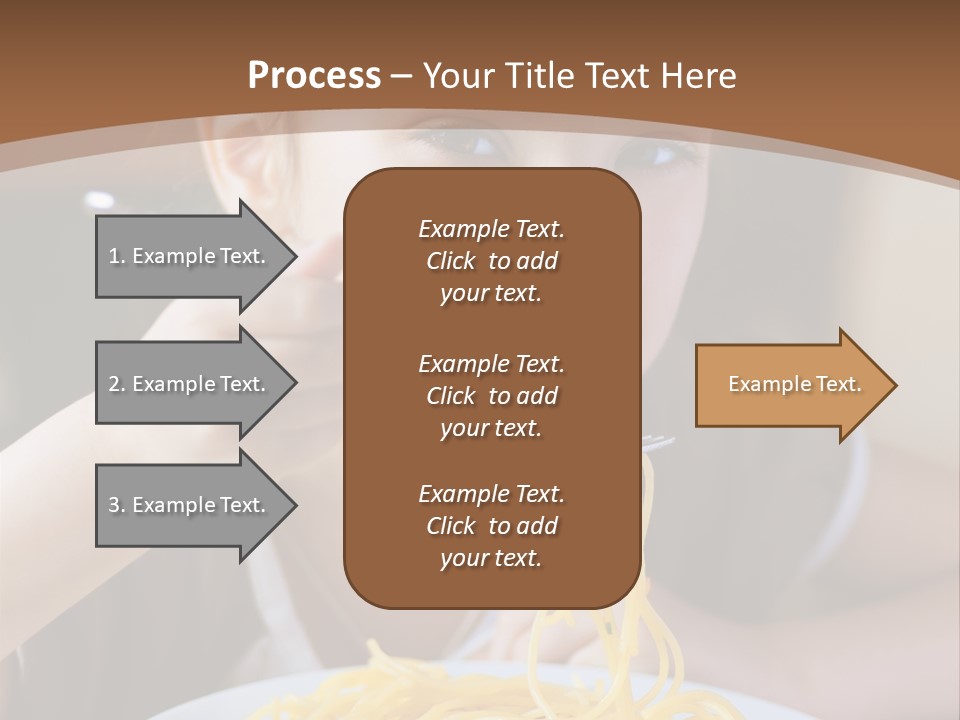 Process – Your Title Text Here

1. Example Text.

2. Example Text.

3. Example Text.

Example Text. Click to add your text.

Example Text. Click to add your text.

Example Text. Click to add your text.

Example Text.